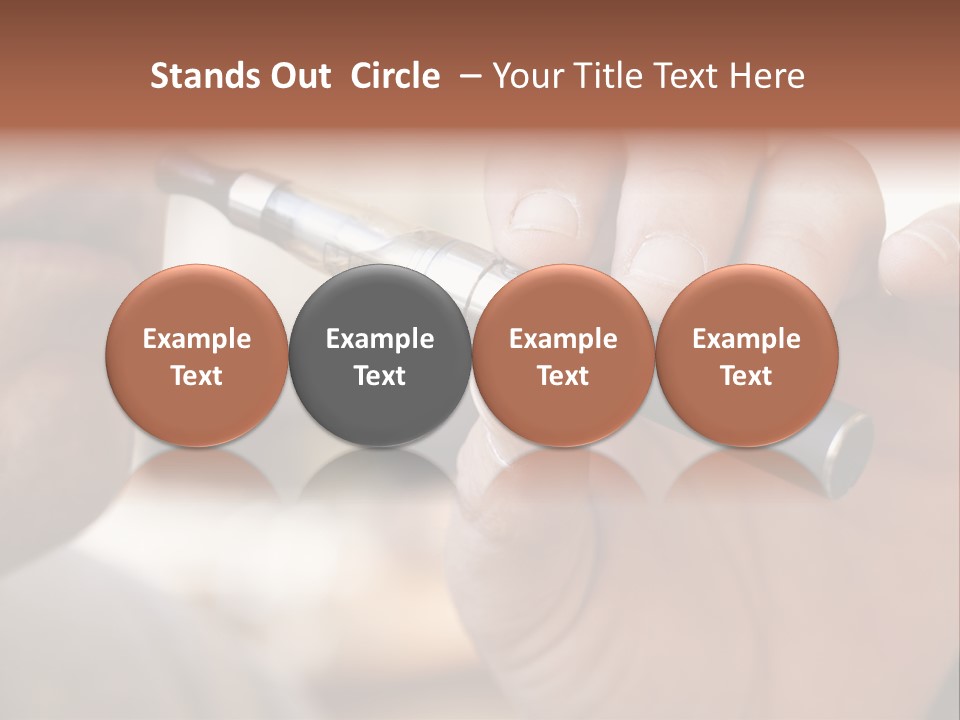 Stands Out Circle – Your Title Text Here

Example Text

Example Text

Example Text

Example Text